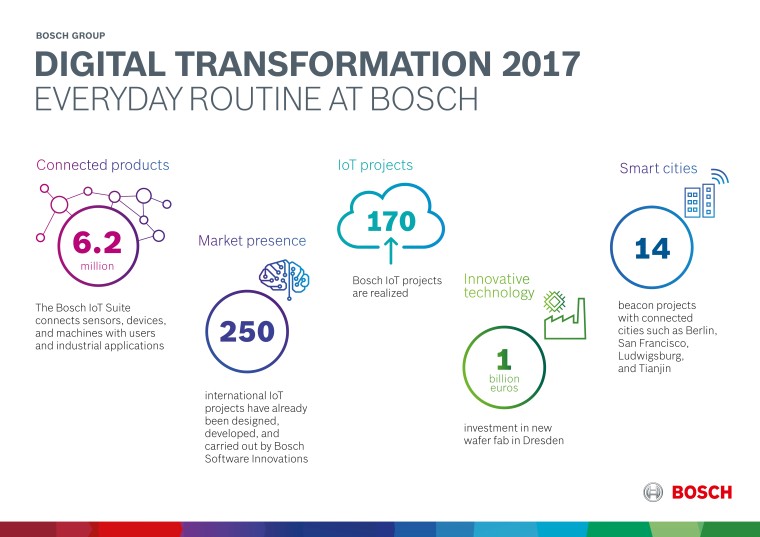 BOSCH GROUP

DIGITAL TRANSFORMATION 2017
EVERYDAY ROUTINE AT BOSCH

Connected products

6.2
million

The Bosch IoT Suite connects sensors, devices, and machines with users and industrial applications

Market presence

250

international IoT projects have already been designed, developed, and carried out by Bosch Software Innovations

IoT projects

170

Bosch IoT projects are realized

Innovative technology

1
billion euros

investment in new wafer fab in Dresden

Smart cities

14

beacon projects with connected cities such as Berlin, San Francisco, Ludwigsburg, and Tianjin

BOSCH